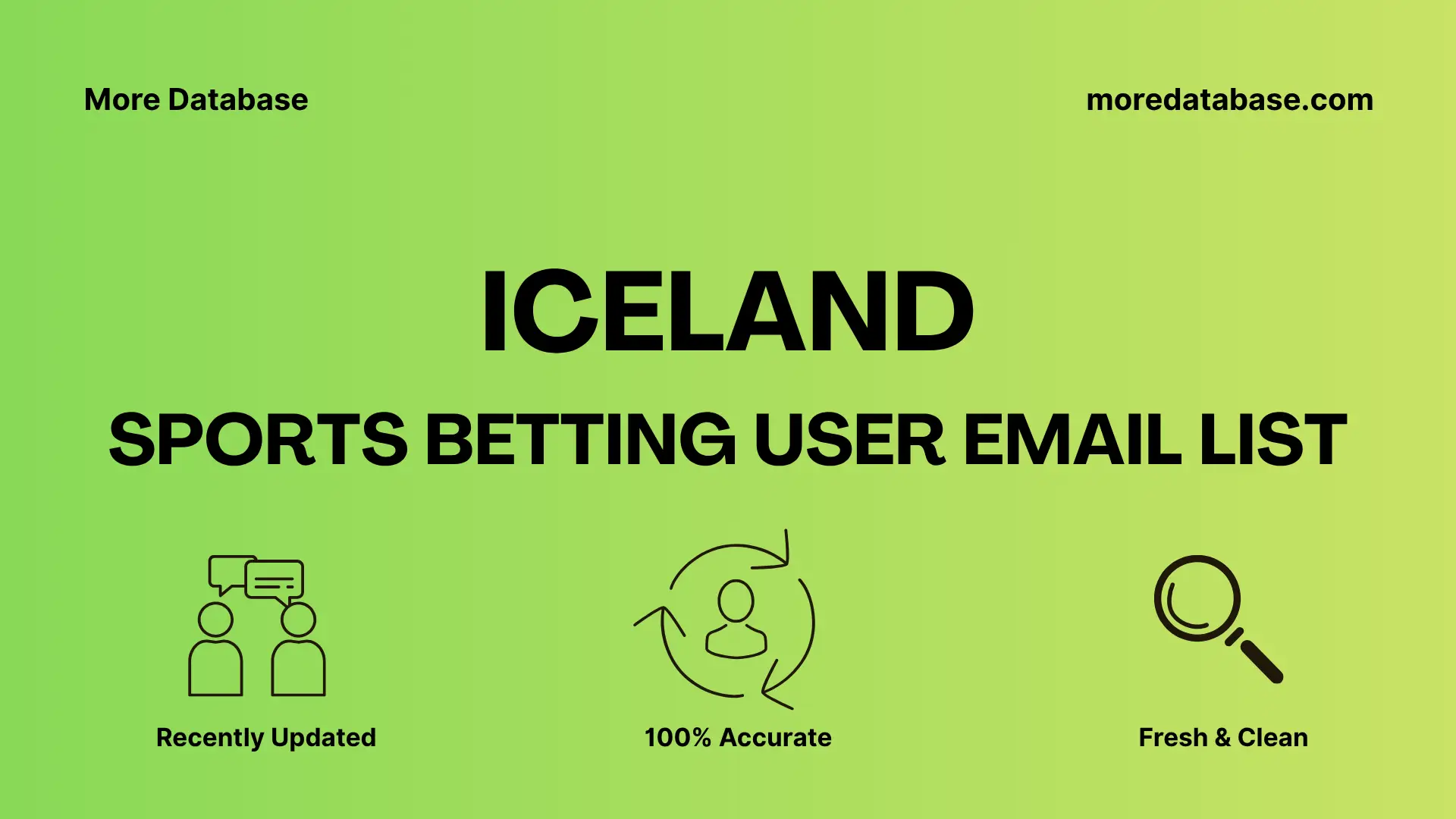 More Database

moredatabase.com

ICELAND

SPORTS BETTING USER EMAIL LIST

Recently Updated

100% Accurate

Fresh & Clean